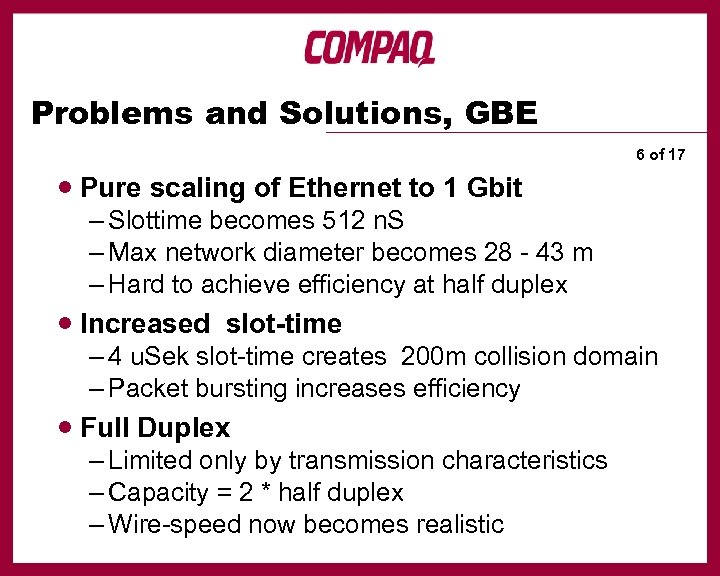 COMPAQ

Problems and Solutions, GBE

6 of 17

• Pure scaling of Ethernet to 1 Gbit
– Slottime becomes 512 nS
– Max network diameter becomes 28 - 43 m
– Hard to achieve efficiency at half duplex

• Increased slot-time
– 4 uSek slot-time creates 200m collision domain
– Packet bursting increases efficiency

• Full Duplex
– Limited only by transmission characteristics
– Capacity = 2 * half duplex
– Wire-speed now becomes realistic